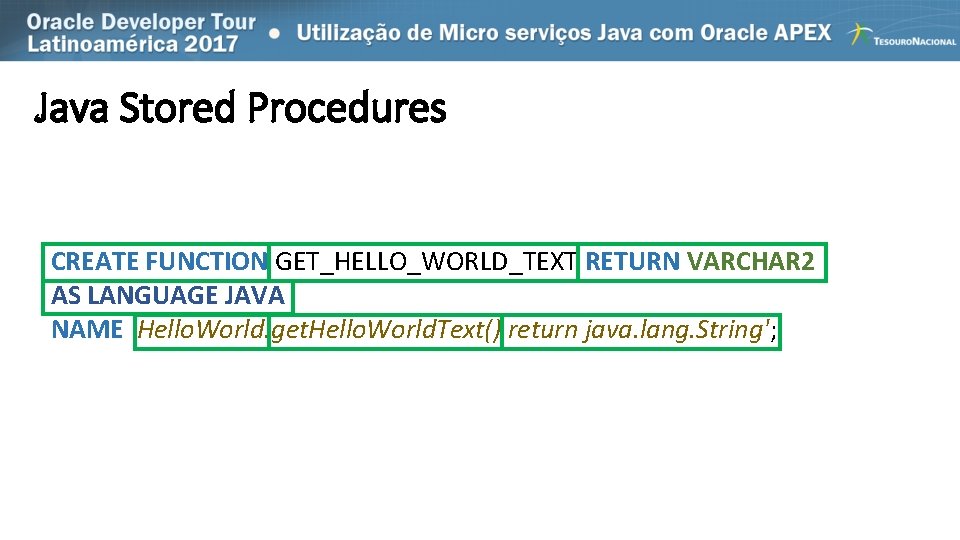 Oracle Developer Tour Latinoamérica 2017 • Utilização de Micro serviços Java com Oracle APEX

TESOURONACIONAL

Java Stored Procedures

CREATE FUNCTION GET_HELLO_WORLD_TEXT RETURN VARCHAR2
AS LANGUAGE JAVA
NAME 'HelloWorld.getHelloWorldText() return java.lang.String';